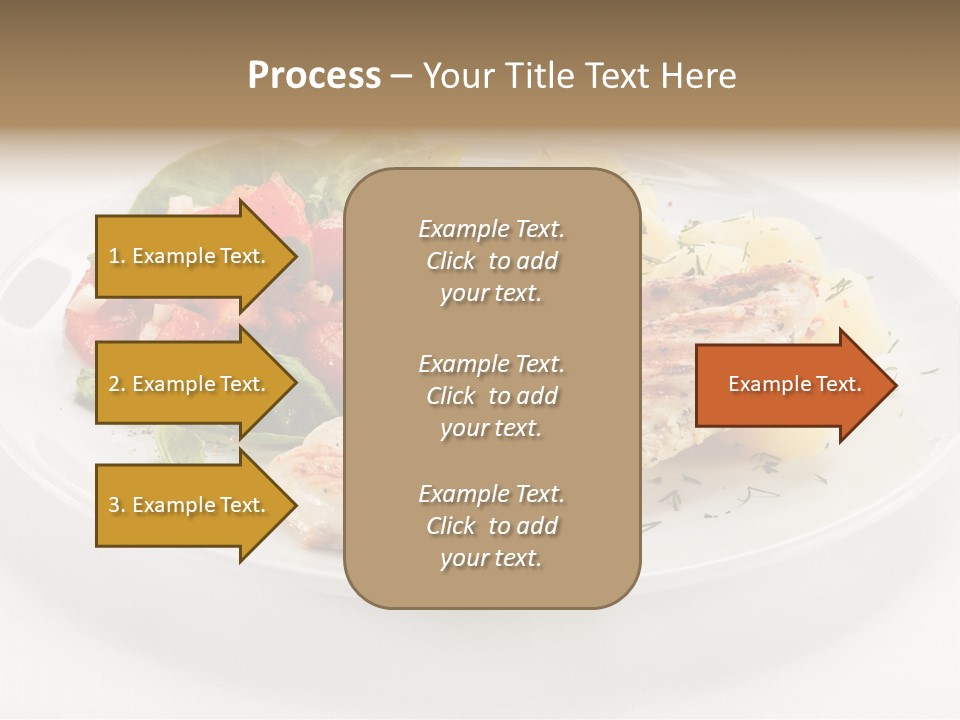 Process – Your Title Text Here

1. Example Text.

2. Example Text.

3. Example Text.

Example Text. Click to add your text.

Example Text. Click to add your text.

Example Text. Click to add your text.

Example Text.